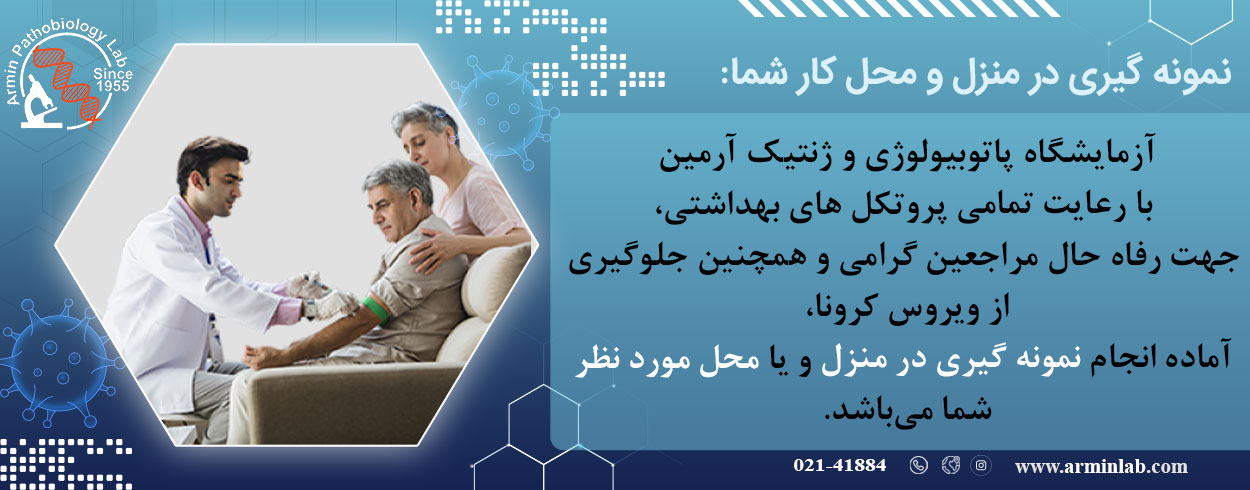 Armin Pathobiology Lab
Since 1955

نمونه گیری در منزل و محل کار شما:

آزمایشگاه پاتوبیولوژی و ژنتیک آرمین
با رعایت تمامی پروتکل های بهداشتی،
جهت رفاه حال مراجعین گرامی و همچنین جلوگیری
از ویروس کرونا،
آماده انجام نمونه گیری در منزل و یا محل مورد نظر
شما می‌باشد.

021-41884 www.arminlab.com